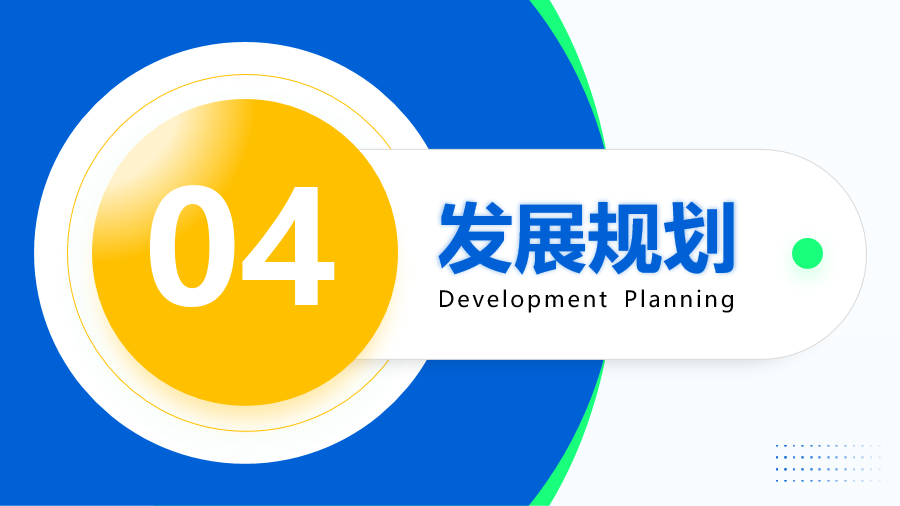 04

发展规划

Development Planning